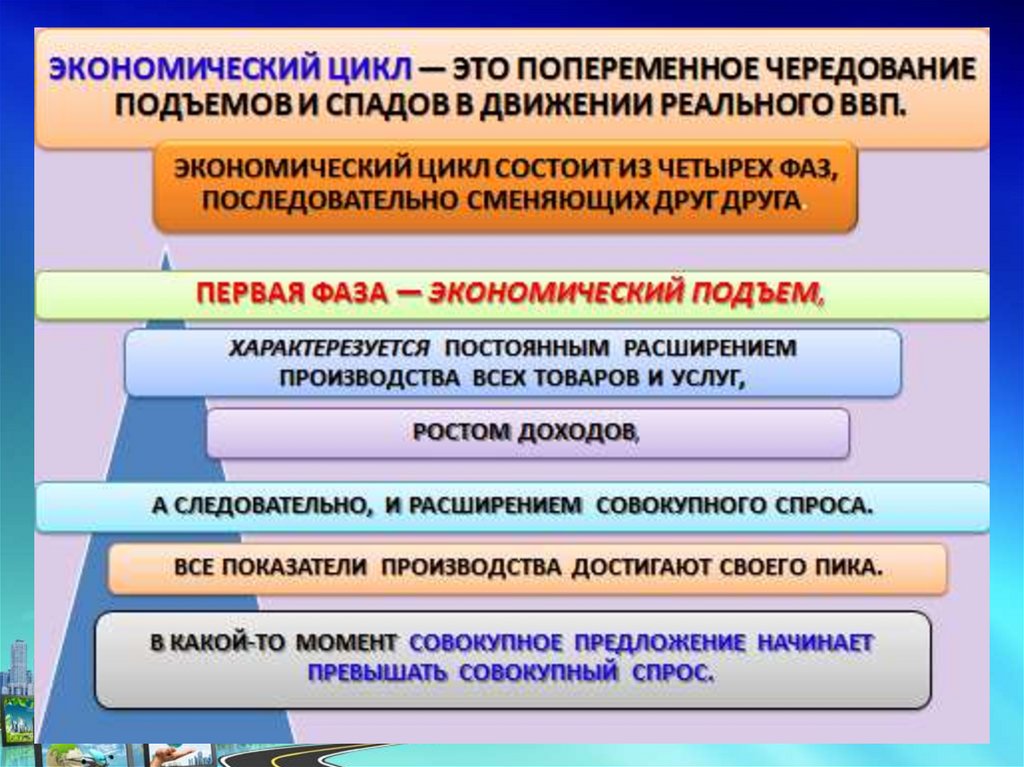 ЭКОНОМИЧЕСКИЙ ЦИКЛ — ЭТО ПОПЕРЕМЕННОЕ ЧЕРЕДОВАНИЕ ПОДЪЕМОВ И СПАДОВ В ДВИЖЕНИИ РЕАЛЬНОГО ВВП.

ЭКОНОМИЧЕСКИЙ ЦИКЛ СОСТОИТ ИЗ ЧЕТЫРЕХ ФАЗ, ПОСЛЕДОВАТЕЛЬНО СМЕНЯЮЩИХ ДРУГ ДРУГА.

ПЕРВАЯ ФАЗА — ЭКОНОМИЧЕСКИЙ ПОДЪЕМ,

ХАРАКТЕРЕЗУЕТСЯ ПОСТОЯННЫМ РАСШИРЕНИЕМ ПРОИЗВОДСТВА ВСЕХ ТОВАРОВ И УСЛУГ,

РОСТОМ ДОХОДОВ,

А СЛЕДОВАТЕЛЬНО, И РАСШИРЕНИЕМ СОВОКУПНОГО СПРОСА.

ВСЕ ПОКАЗАТЕЛИ ПРОИЗВОДСТВА ДОСТИГАЮТ СВОЕГО ПИКА.

В КАКОЙ-ТО МОМЕНТ СОВОКУПНОЕ ПРЕДЛОЖЕНИЕ НАЧИНАЕТ ПРЕВЫШАТЬ СОВОКУПНЫЙ СПРОС.